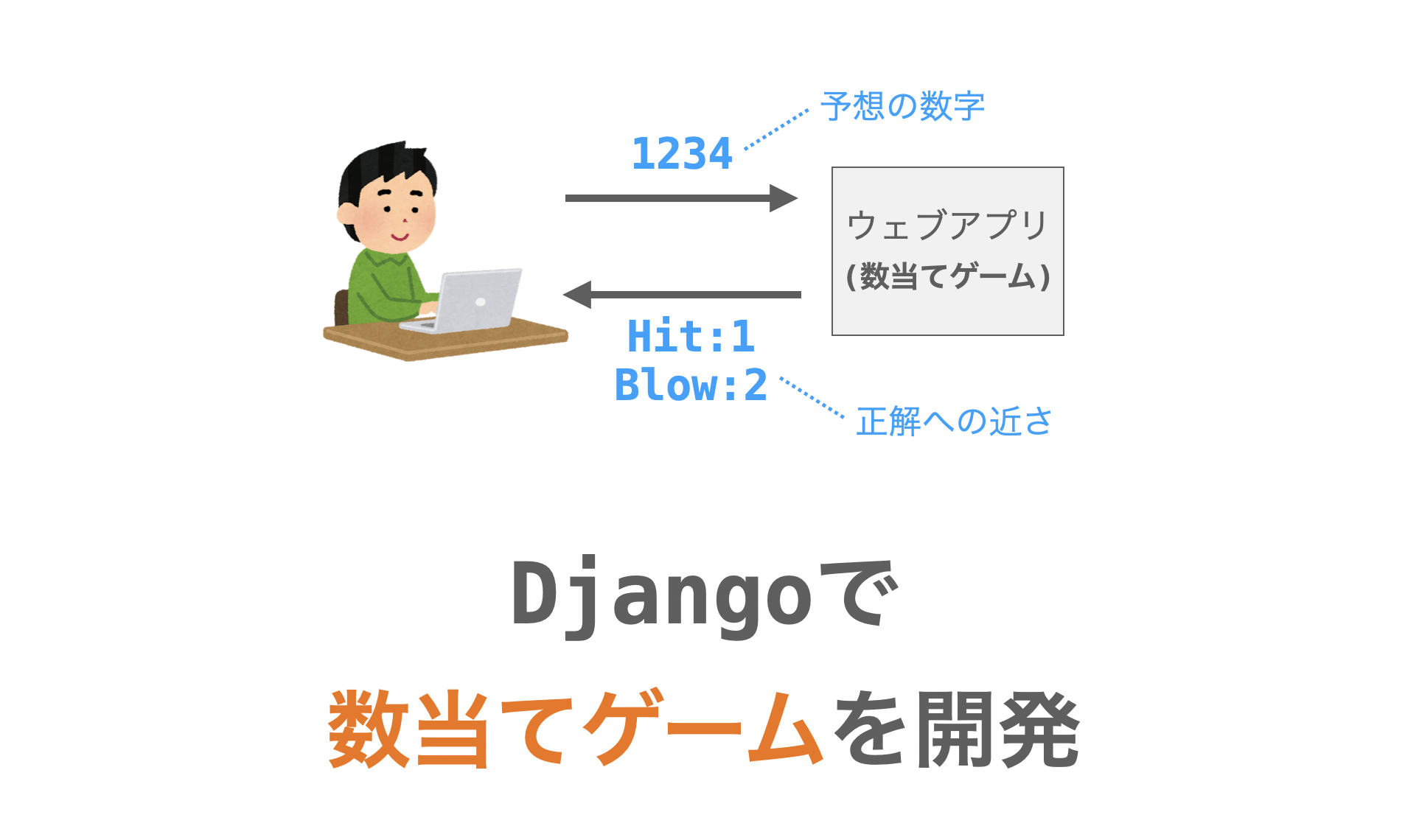 予想の数字

1234

ウェブアプリ
(数当てゲーム)

Hit:1
Blow:2

正解への近さ

Djangoで
数当てゲームを開発